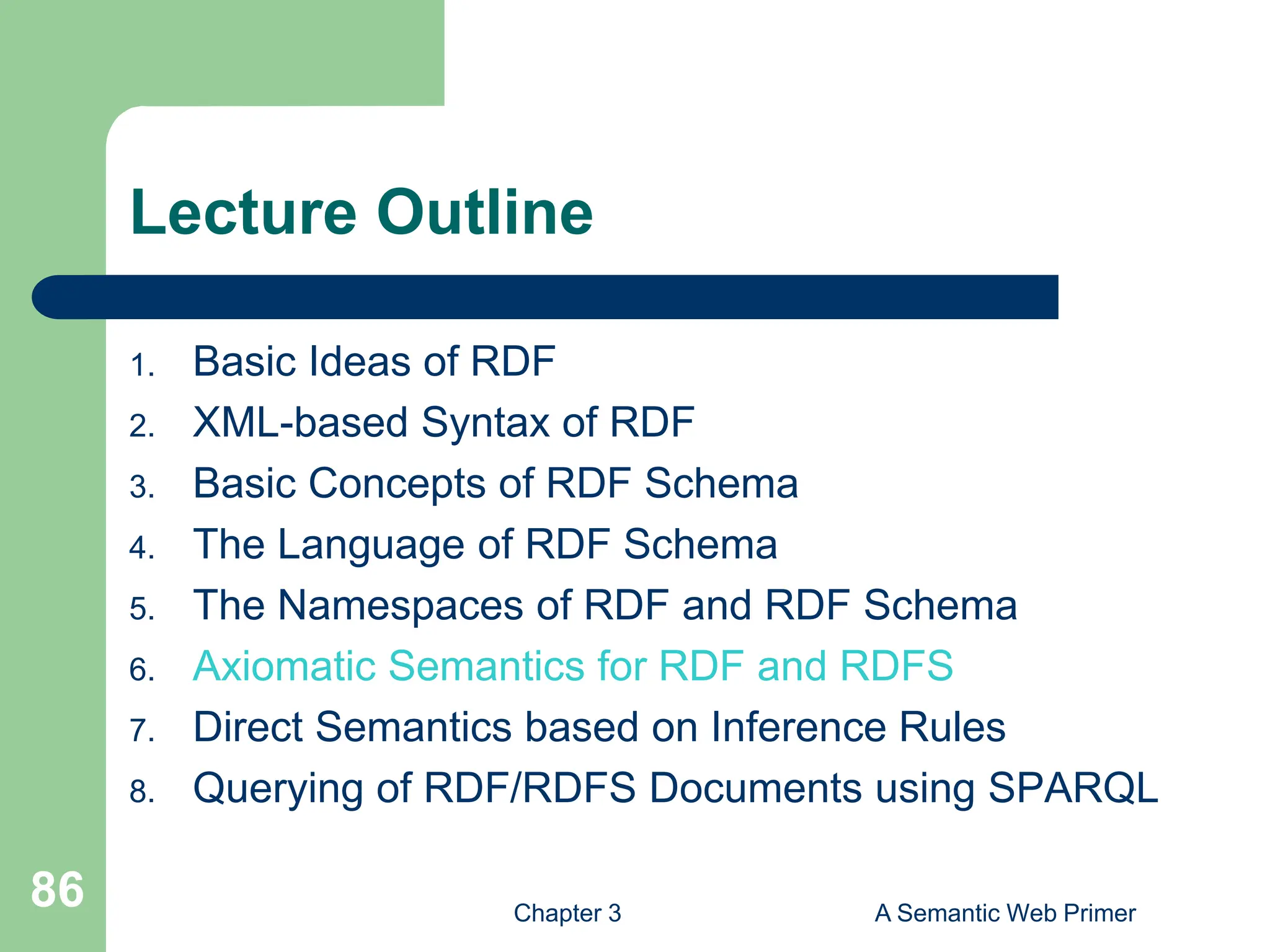 Lecture Outline

1. Basic Ideas of RDF
2. XML-based Syntax of RDF
3. Basic Concepts of RDF Schema
4. The Language of RDF Schema
5. The Namespaces of RDF and RDF Schema
6. Axiomatic Semantics for RDF and RDFS
7. Direct Semantics based on Inference Rules
8. Querying of RDF/RDFS Documents using SPARQL

86

Chapter 3

A Semantic Web Primer